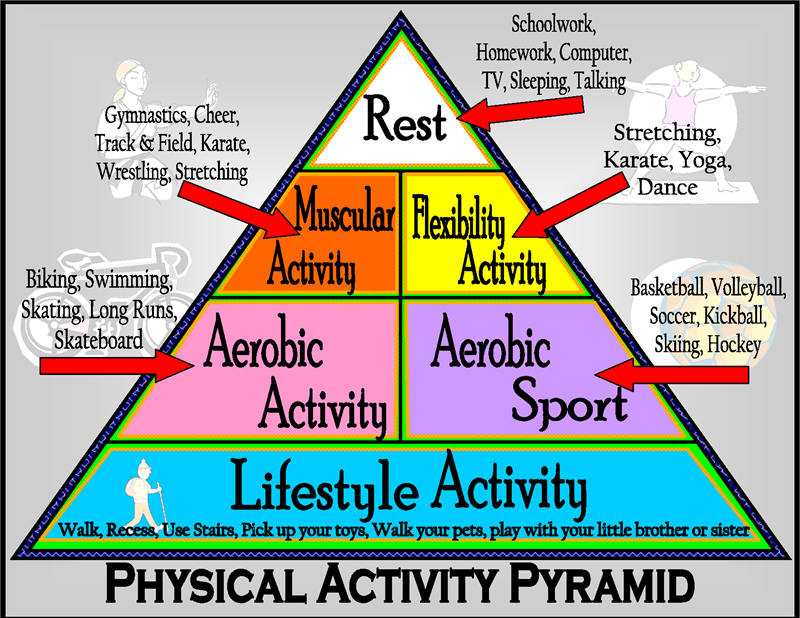 Schoolwork, Homework, Computer, TV, Sleeping, Talking

Rest

Gymnastics, Cheer, Track & Field, Karate, Wrestling, Stretching

Stretching, Karate, Yoga, Dance

Muscular Activity

Flexibility Activity

Biking, Swimming, Skating, Long Runs, Skateboard

Basketball, Volleyball, Soccer, Kickball, Skiing, Hockey

Aerobic Activity

Aerobic Sport

Lifestyle Activity

Walk, Recess, Use Stairs, Pick up your toys, Walk your pets, play with your little brother or sister

PHYSICAL ACTIVITY PYRAMID